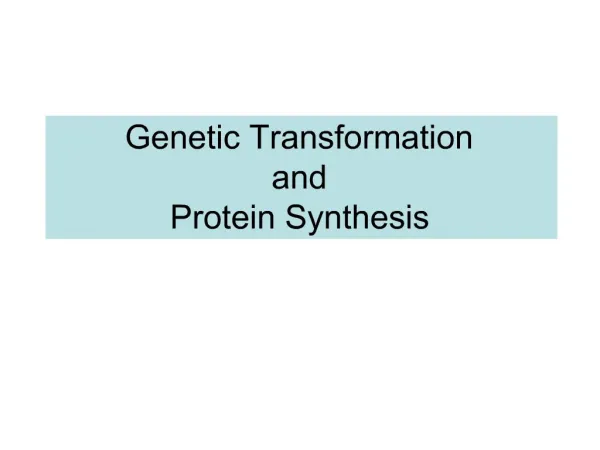 Genetic Transformation
and
Protein Synthesis